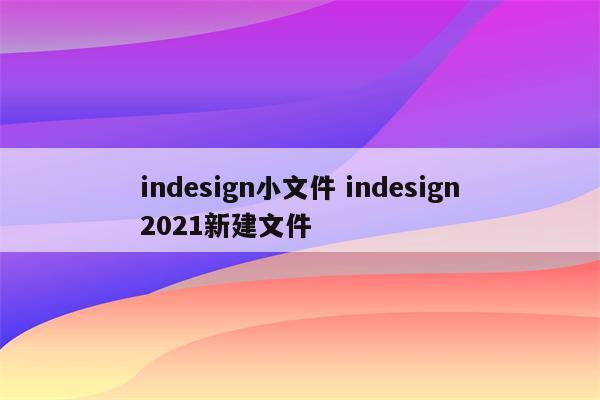 indesign小文件 indesign 2021新建文件